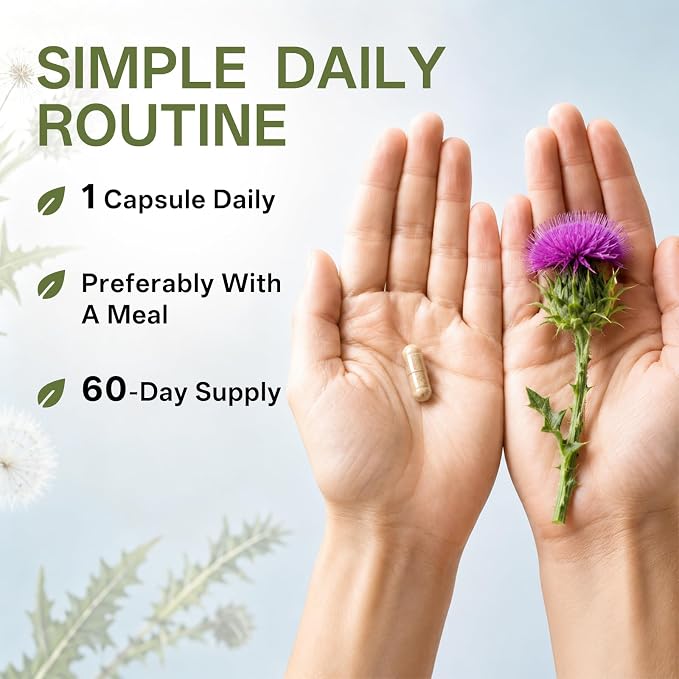 SIMPLE DAILY ROUTINE

1 Capsule Daily

Preferably With A Meal

60-Day Supply